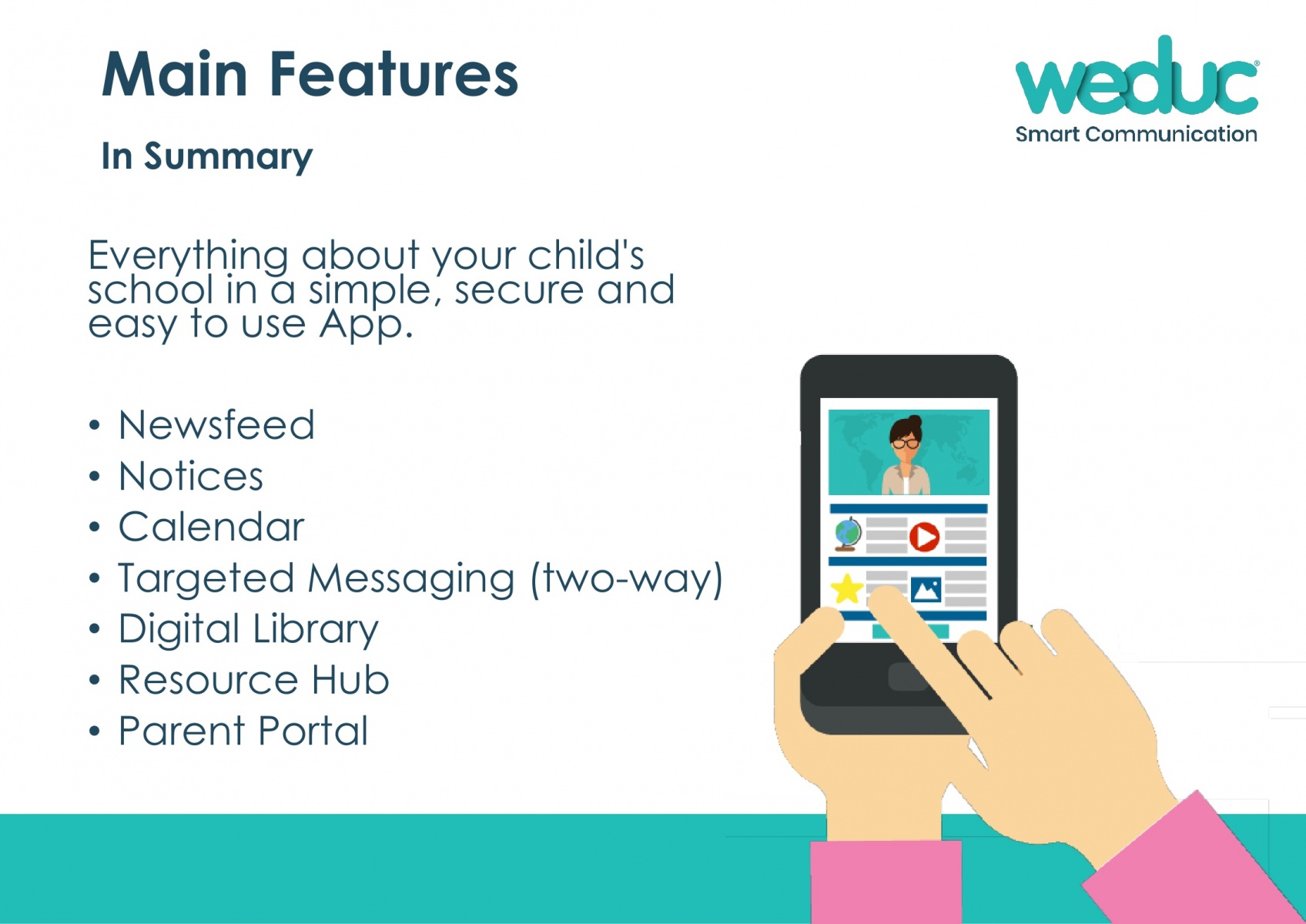 Main Features

weduc®
Smart Communication

In Summary

Everything about your child's school in a simple, secure and easy to use App.

• Newsfeed
• Notices
• Calendar
• Targeted Messaging (two-way)
• Digital Library
• Resource Hub
• Parent Portal